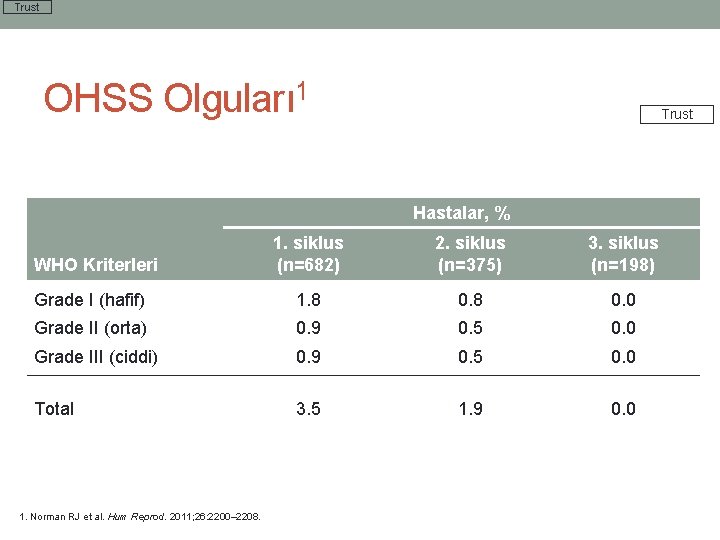 Trust

OHSS Olguları$^1$

Trust

| | Hastalar, % | | |
|---|---|---|---|
| WHO Kriterleri | 1. siklus (n=682) | 2. siklus (n=375) | 3. siklus (n=198) |
| Grade I (hafif) | 1.8 | 0.8 | 0.0 |
| Grade II (orta) | 0.9 | 0.5 | 0.0 |
| Grade III (ciddi) | 0.9 | 0.5 | 0.0 |
| Total | 3.5 | 1.9 | 0.0 |

1. Norman RJ et al. Hum Reprod. 2011;26:2200–2208.